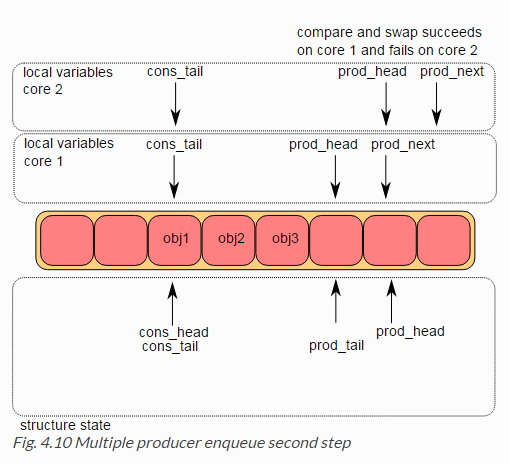 compare and swap succeeds on core 1 and fails on core 2

local variables core 2

cons_tail

prod_head

prod_next

local variables core 1

cons_tail

prod_head

prod_next

obj1

obj2

obj3

cons_head
cons_tail

prod_tail

prod_head

structure state

Fig. 4.10 Multiple producer enqueue second step